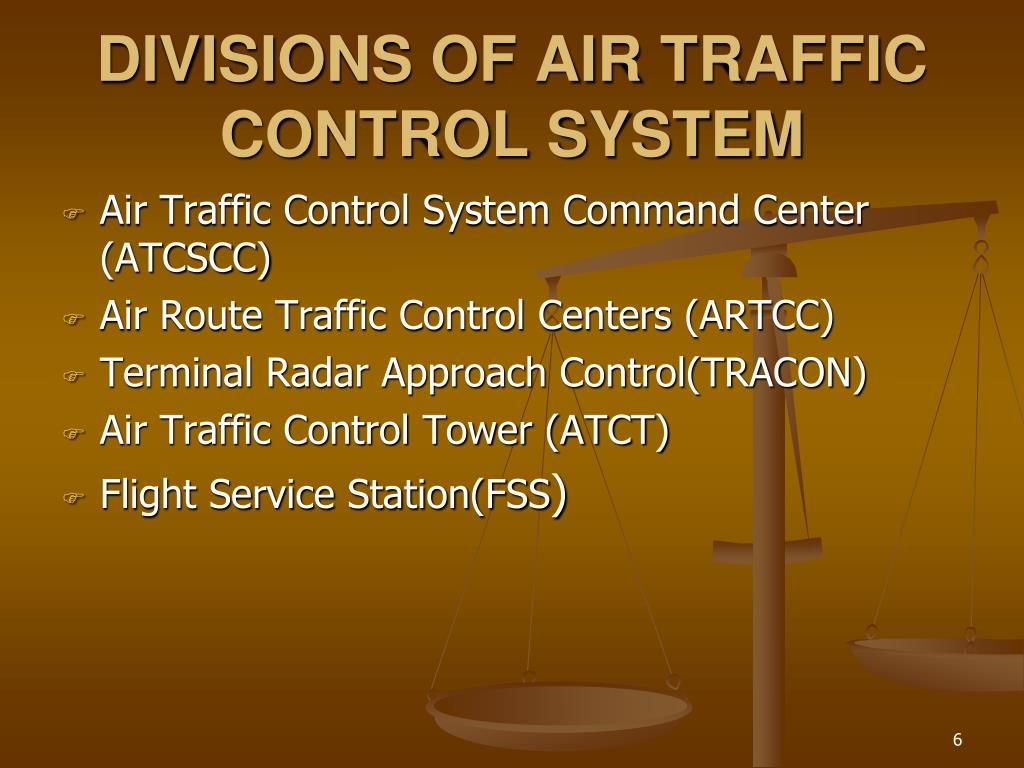 DIVISIONS OF AIR TRAFFIC CONTROL SYSTEM

Air Traffic Control System Command Center (ATCSCC)

Air Route Traffic Control Centers (ARTCC)

Terminal Radar Approach Control(TRACON)

Air Traffic Control Tower (ATCT)

Flight Service Station(FSS)

6